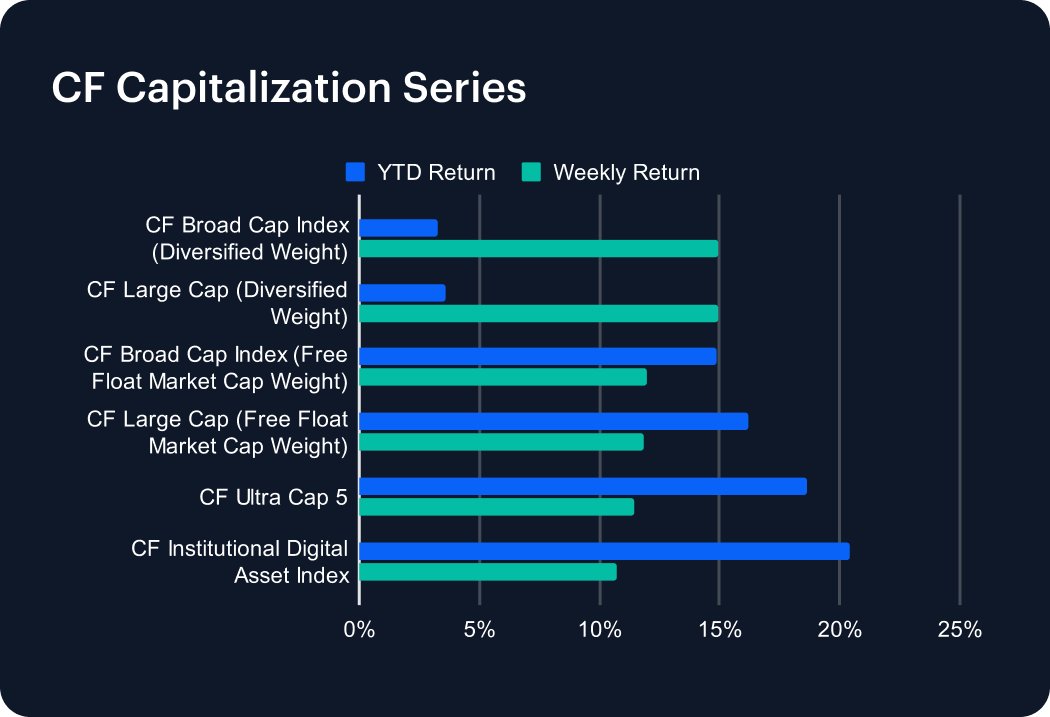 CF Capitalization Series

YTD Return
Weekly Return

CF Broad Cap Index (Diversified Weight)
CF Large Cap (Diversified Weight)
CF Broad Cap Index (Free Float Market Cap Weight)
CF Large Cap (Free Float Market Cap Weight)
CF Ultra Cap 5
CF Institutional Digital Asset Index

0%
5%
10%
15%
20%
25%